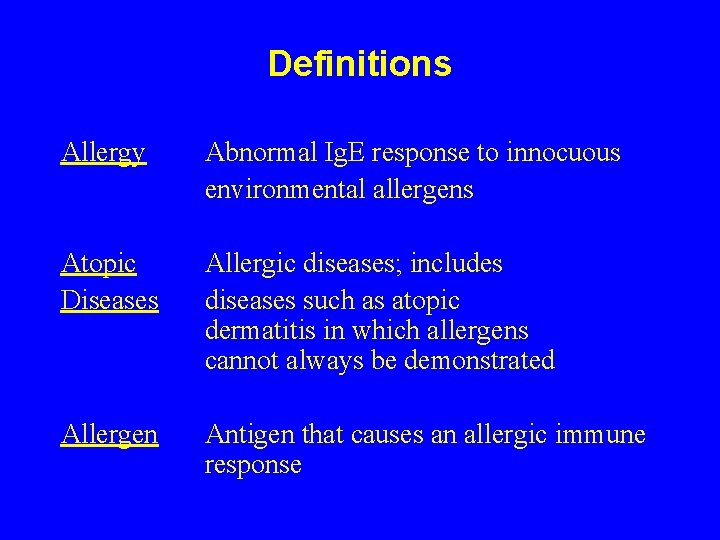 Definitions

Allergy

Abnormal IgE response to innocuous environmental allergens

Atopic Diseases

Allergic diseases; includes diseases such as atopic dermatitis in which allergens cannot always be demonstrated

Allergen

Antigen that causes an allergic immune response